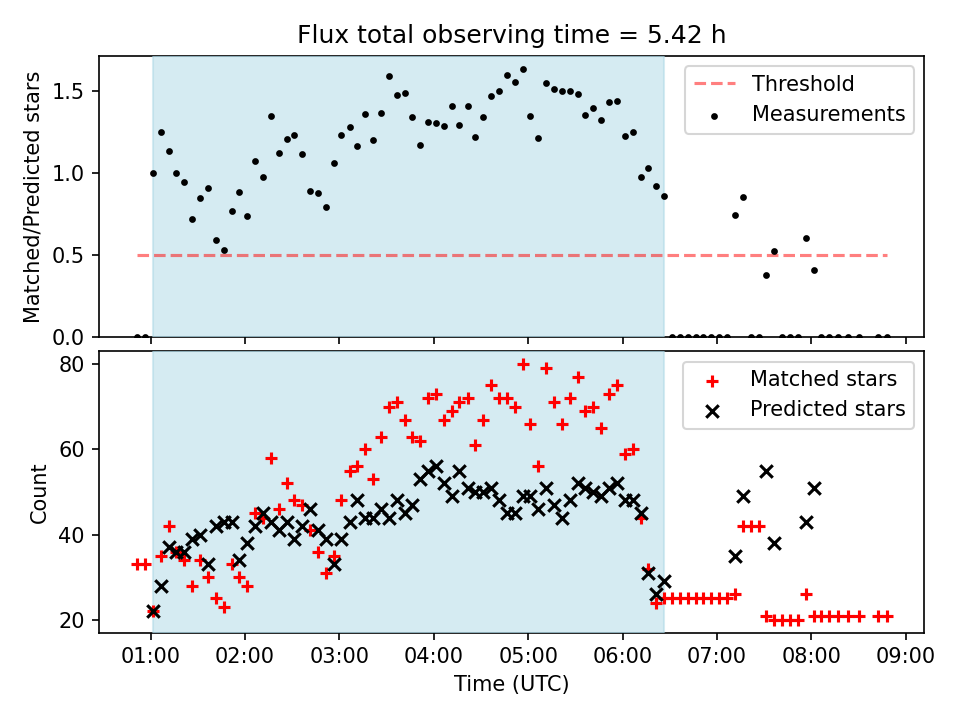 Flux total observing time = 5.42 h

Matched/Predicted stars

1.5
1.0
0.5
0.0

Threshold
Measurements

Count

80
60
40
20

Matched stars
Predicted stars

01:00 02:00 03:00 04:00 05:00 06:00 07:00 08:00 09:00

Time (UTC)